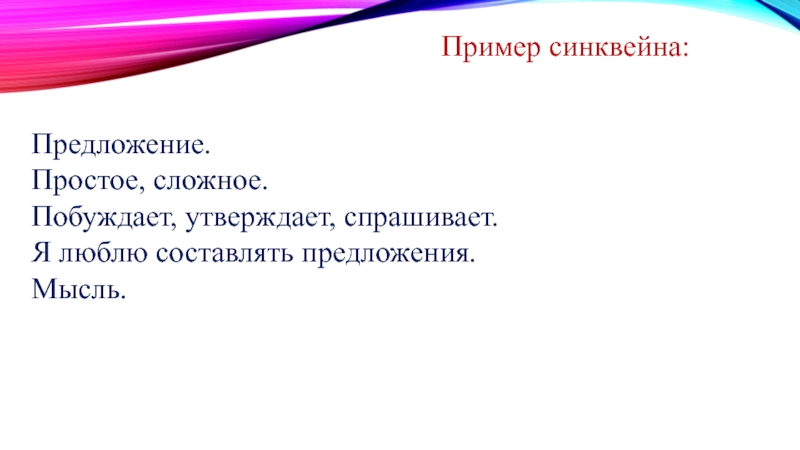 Пример синквейна:

Предложение.
Простое, сложное.
Побуждает, утверждает, спрашивает.
Я люблю составлять предложения.
Мысль.